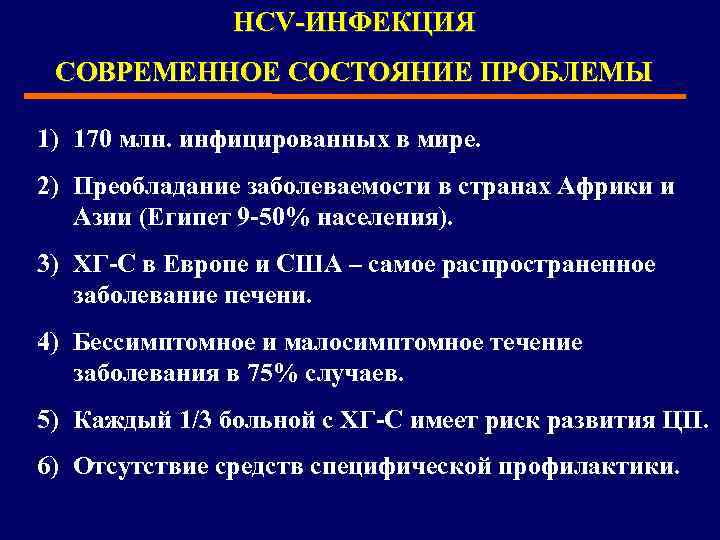 HCV-ИНФЕКЦИЯ

СОВРЕМЕННОЕ СОСТОЯНИЕ ПРОБЛЕМЫ

1) 170 млн. инфицированных в мире.

2) Преобладание заболеваемости в странах Африки и Азии (Египет 9-50% населения).

3) ХГ-С в Европе и США – самое распространенное заболевание печени.

4) Бессимптомное и малосимптомное течение заболевания в 75% случаев.

5) Каждый 1/3 больной с ХГ-С имеет риск развития ЦП.

6) Отсутствие средств специфической профилактики.